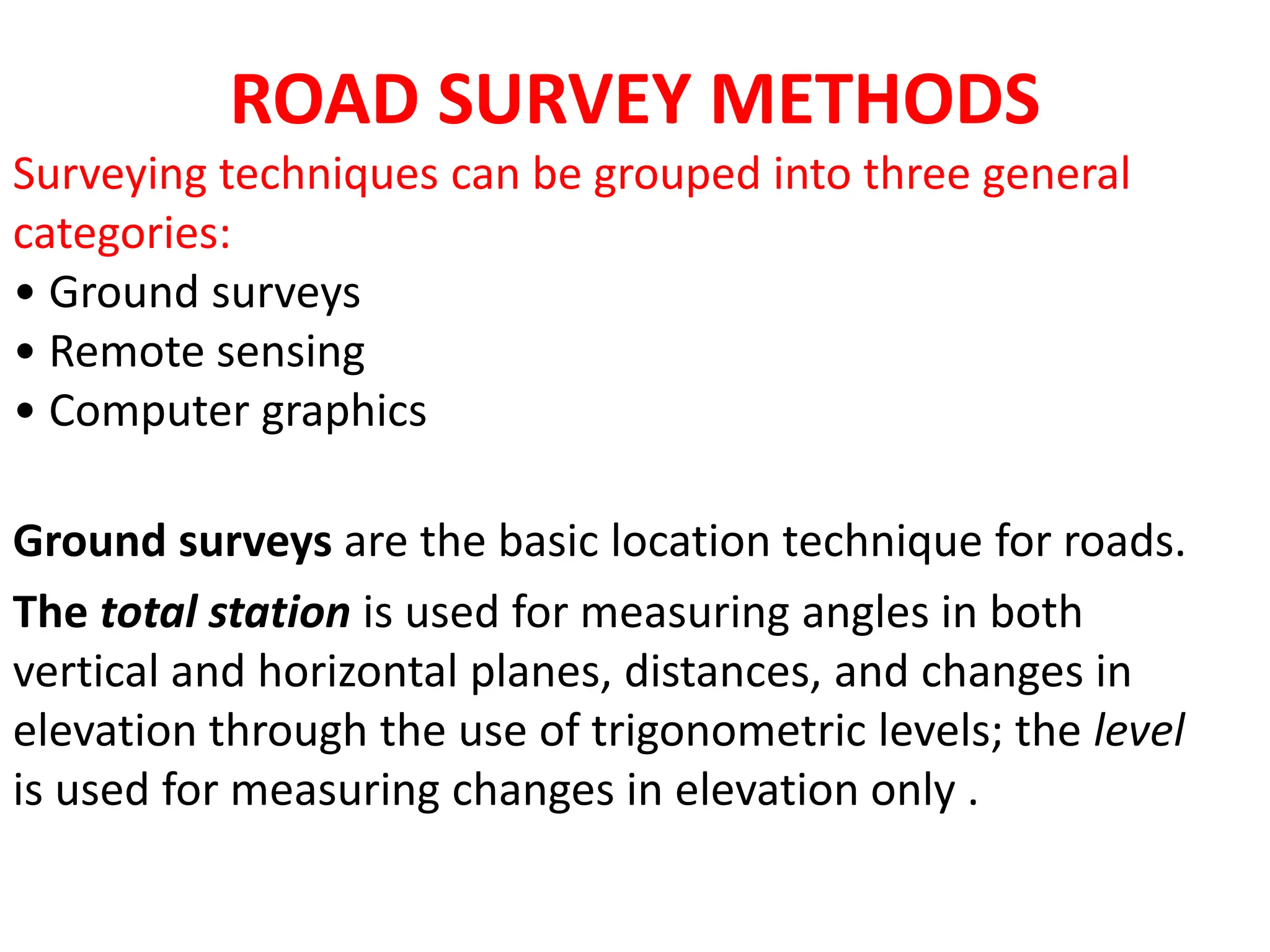 ROAD SURVEY METHODS

Surveying techniques can be grouped into three general categories:

• Ground surveys
• Remote sensing
• Computer graphics

Ground surveys are the basic location technique for roads.

The total station is used for measuring angles in both vertical and horizontal planes, distances, and changes in elevation through the use of trigonometric levels; the level is used for measuring changes in elevation only .